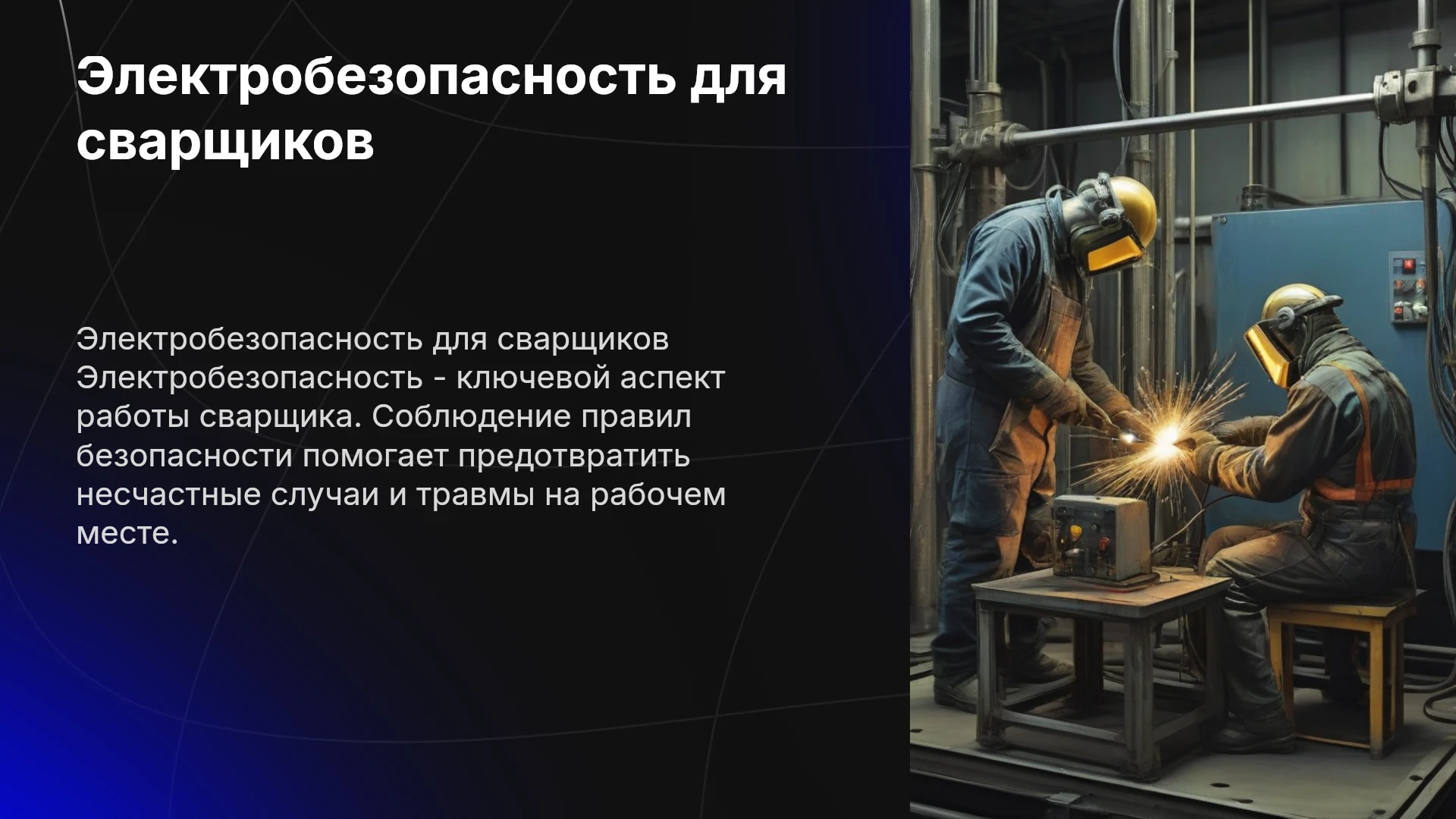 Электробезопасность для сварщиков

Электробезопасность для сварщиков Электробезопасность - ключевой аспект работы сварщика. Соблюдение правил безопасности помогает предотвратить несчастные случаи и травмы на рабочем месте.